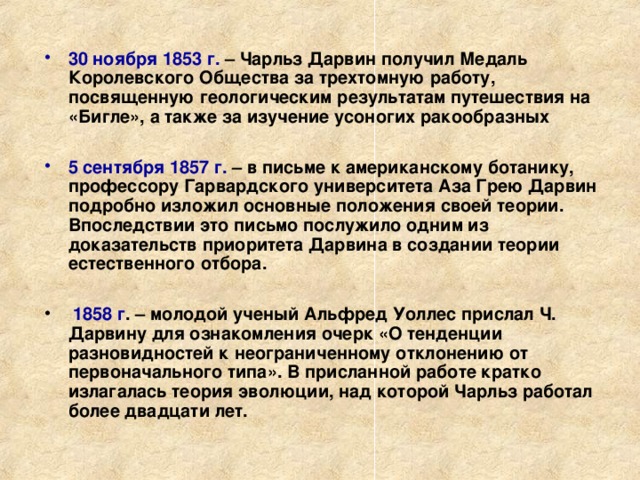 • 30 ноября 1853 г. – Чарльз Дарвин получил Медаль Королевского Общества за трехтомную работу, посвященную геологическим результатам путешествия на «Бигле», а также за изучение усоногих ракообразных

• 5 сентября 1857 г. – в письме к американскому ботанику, профессору Гарвардского университета Аза Грею Дарвин подробно изложил основные положения своей теории. Впоследствии это письмо послужило одним из доказательств приоритета Дарвина в создании теории естественного отбора.

• 1858 г. – молодой ученый Альфред Уоллес прислал Ч. Дарвину для ознакомления очерк «О тенденции разновидностей к неограниченному отклонению от первоначального типа». В присланной работе кратко излагалась теория эволюции, над которой Чарльз работал более двадцати лет.